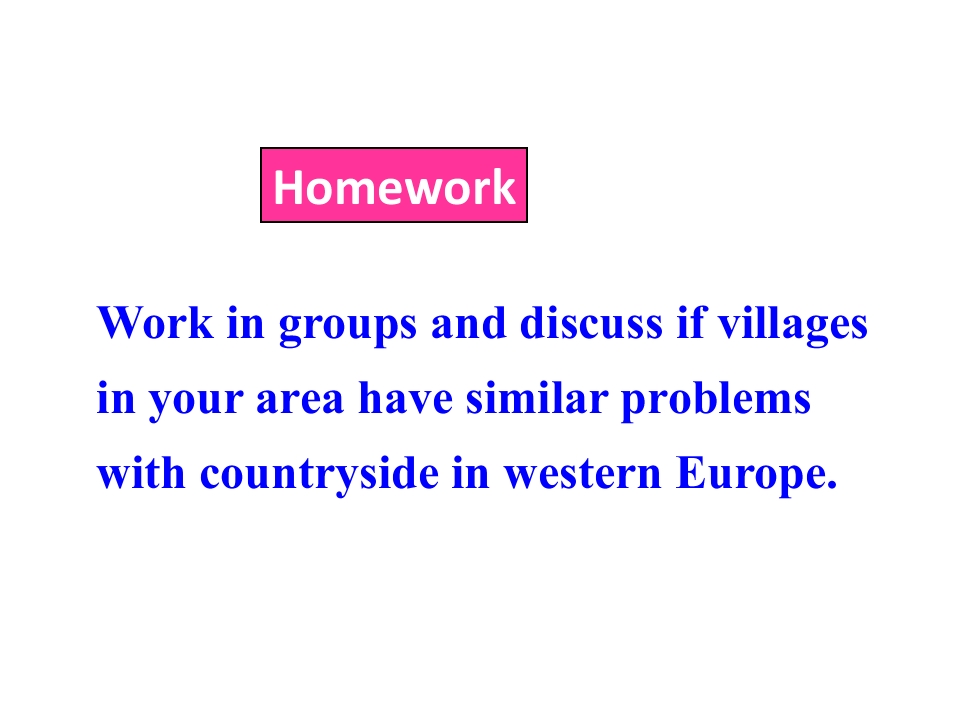 Homework

Work in groups and discuss if villages in your area have similar problems with countryside in western Europe.